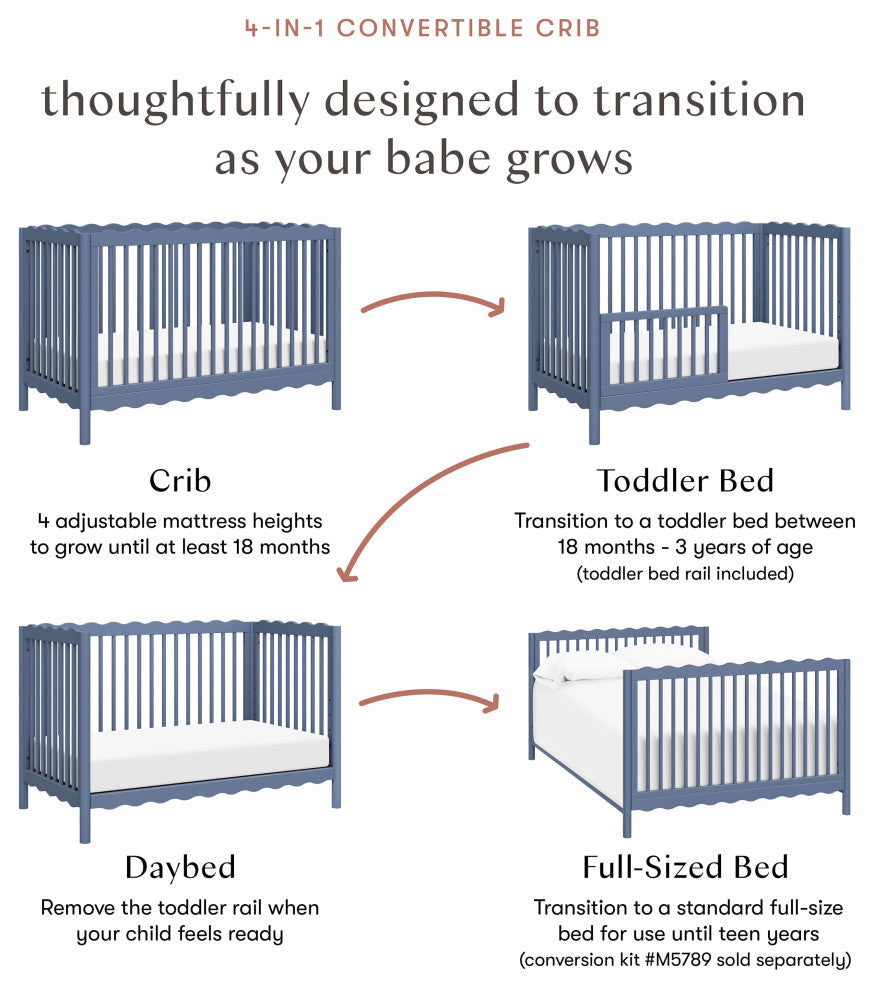 4-IN-1 CONVERTIBLE CRIB

thoughtfully designed to transition as your babe grows

Crib

4 adjustable mattress heights to grow until at least 18 months

Toddler Bed

Transition to a toddler bed between 18 months - 3 years of age (toddler bed rail included)

Daybed

Remove the toddler rail when your child feels ready

Full-Sized Bed

Transition to a standard full-size bed for use until teen years (conversion kit #M5789 sold separately)